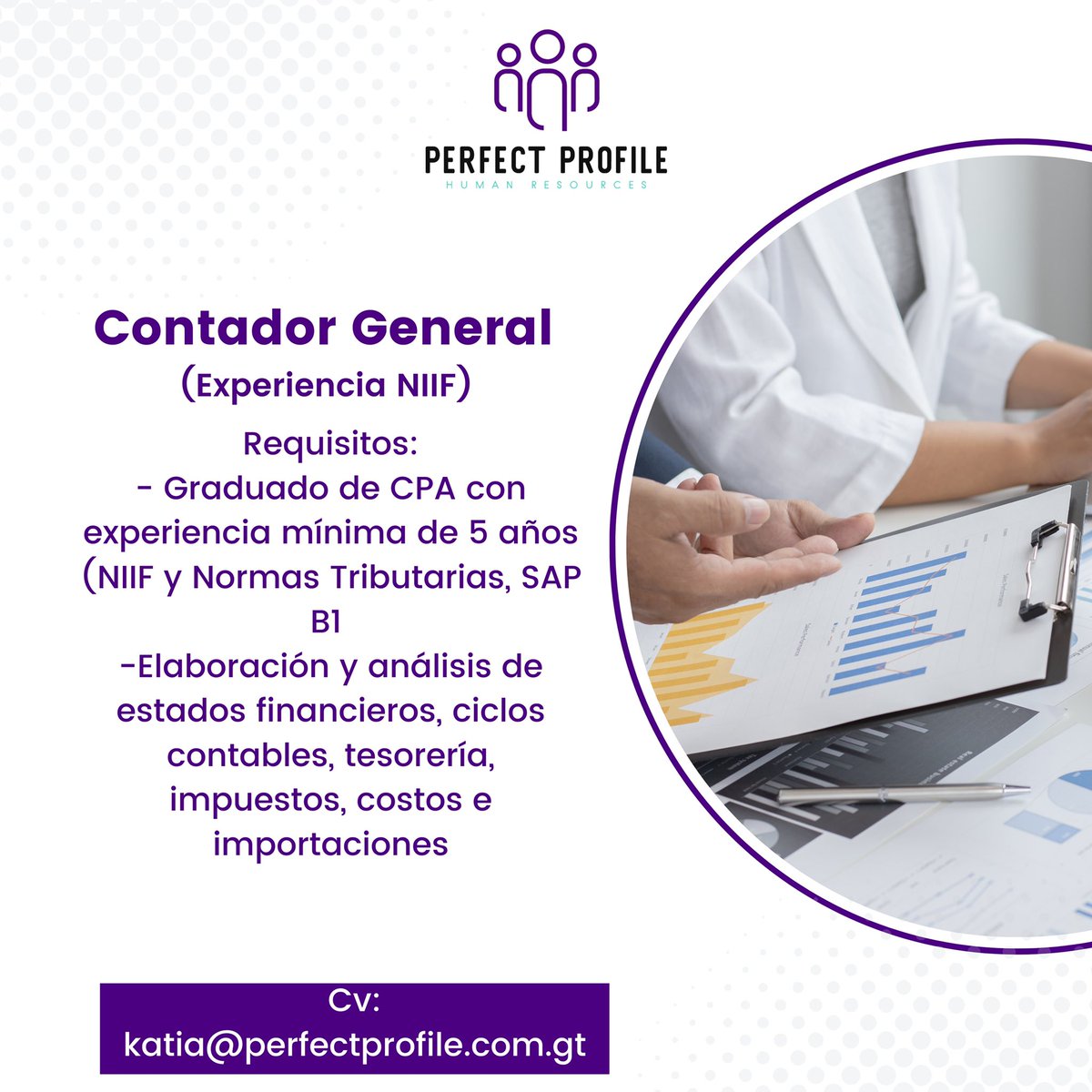 PERFECT PROFILE
HUMAN RESOURCES

Contador General
(Experiencia NIIF)

Requisitos:
- Graduado de CPA con experiencia mínima de 5 años (NIIF y Normas Tributarias, SAP B1
-Elaboración y análisis de estados financieros, ciclos contables, tesorería, impuestos, costos e importaciones

Cv:
katia@perfectprofile.com.gt